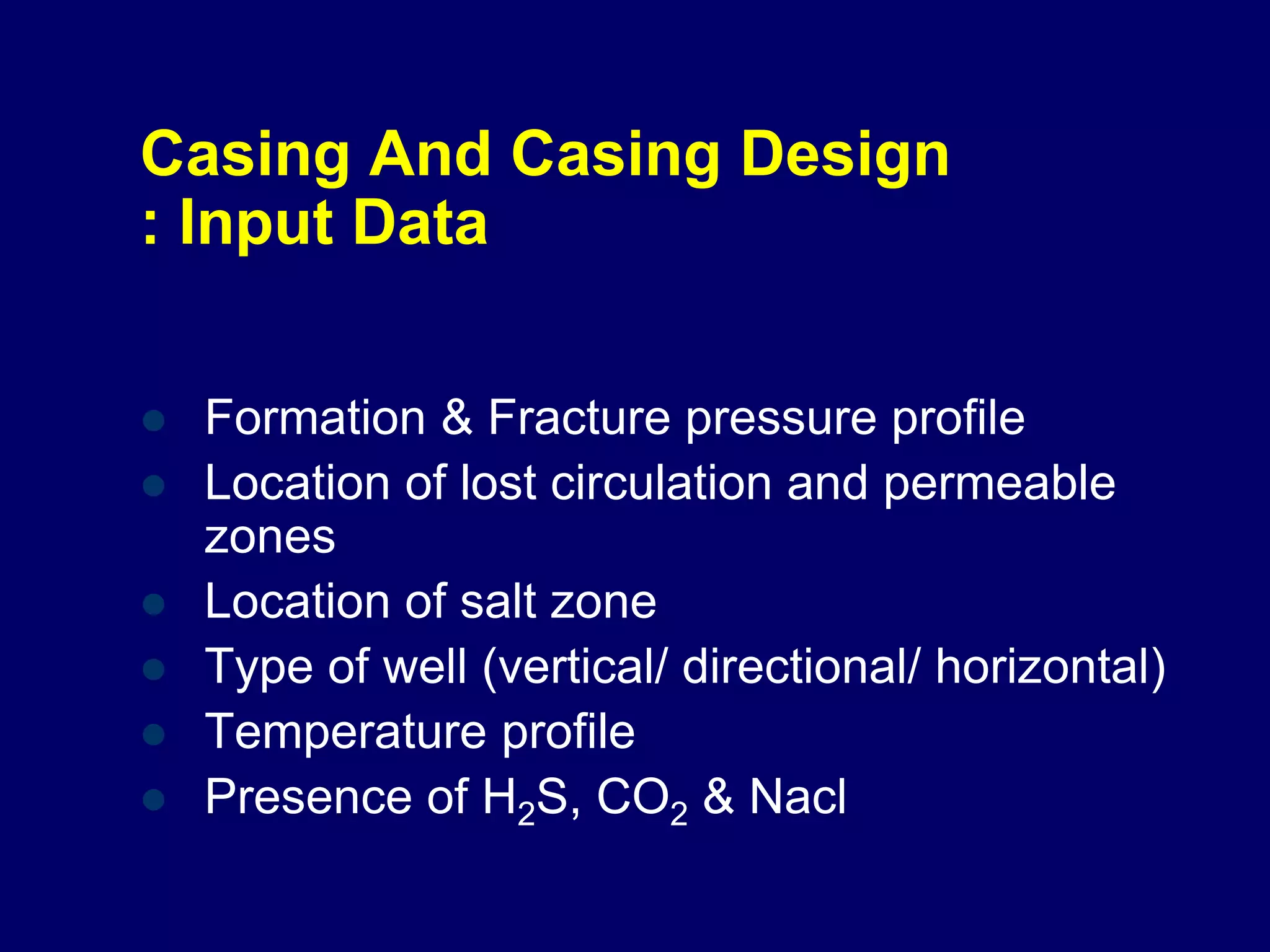 Casing And Casing Design
: Input Data

- Formation & Fracture pressure profile
- Location of lost circulation and permeable zones
- Location of salt zone
- Type of well (vertical/ directional/ horizontal)
- Temperature profile
- Presence of $H_2S$, $CO_2$ & Nacl